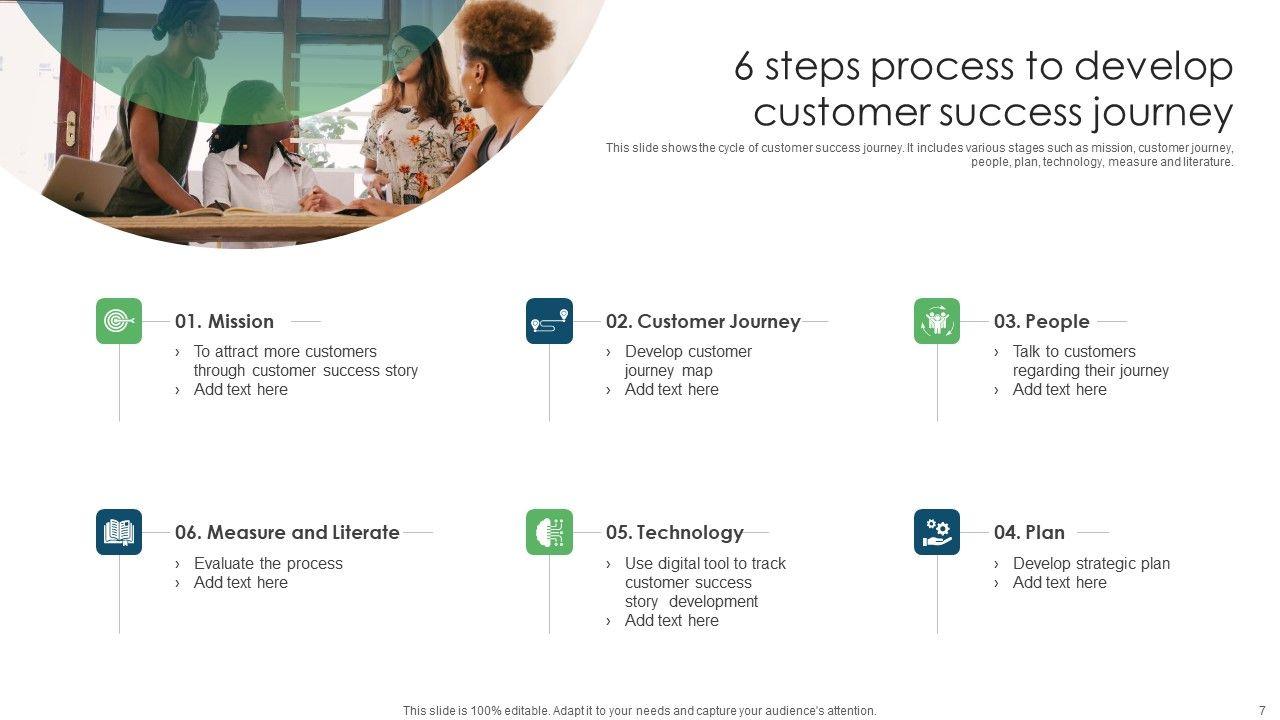 6 steps process to develop customer success journey

This slide shows the cycle of customer success journey. It includes various stages such as mission, customer journey, people, plan, technology, measure and literature.

01. Mission

› To attract more customers through customer success story
› Add text here

02. Customer Journey

› Develop customer journey map
› Add text here

03. People

› Talk to customers regarding their journey
› Add text here

06. Measure and Literate

› Evaluate the process
› Add text here

05. Technology

› Use digital tool to track customer success story development
› Add text here

04. Plan

› Develop strategic plan
› Add text here

This slide is 100% editable. Adapt it to your needs and capture your audience's attention.

7